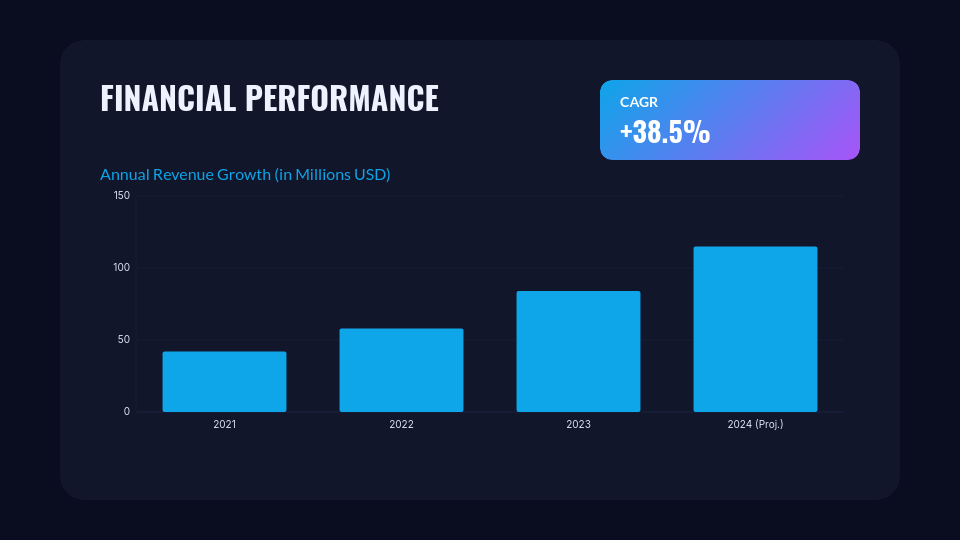 FINANCIAL PERFORMANCE

CAGR
+38.5%

Annual Revenue Growth (in Millions USD)

150
100
50
0

2021
2022
2023
2024 (Proj.)